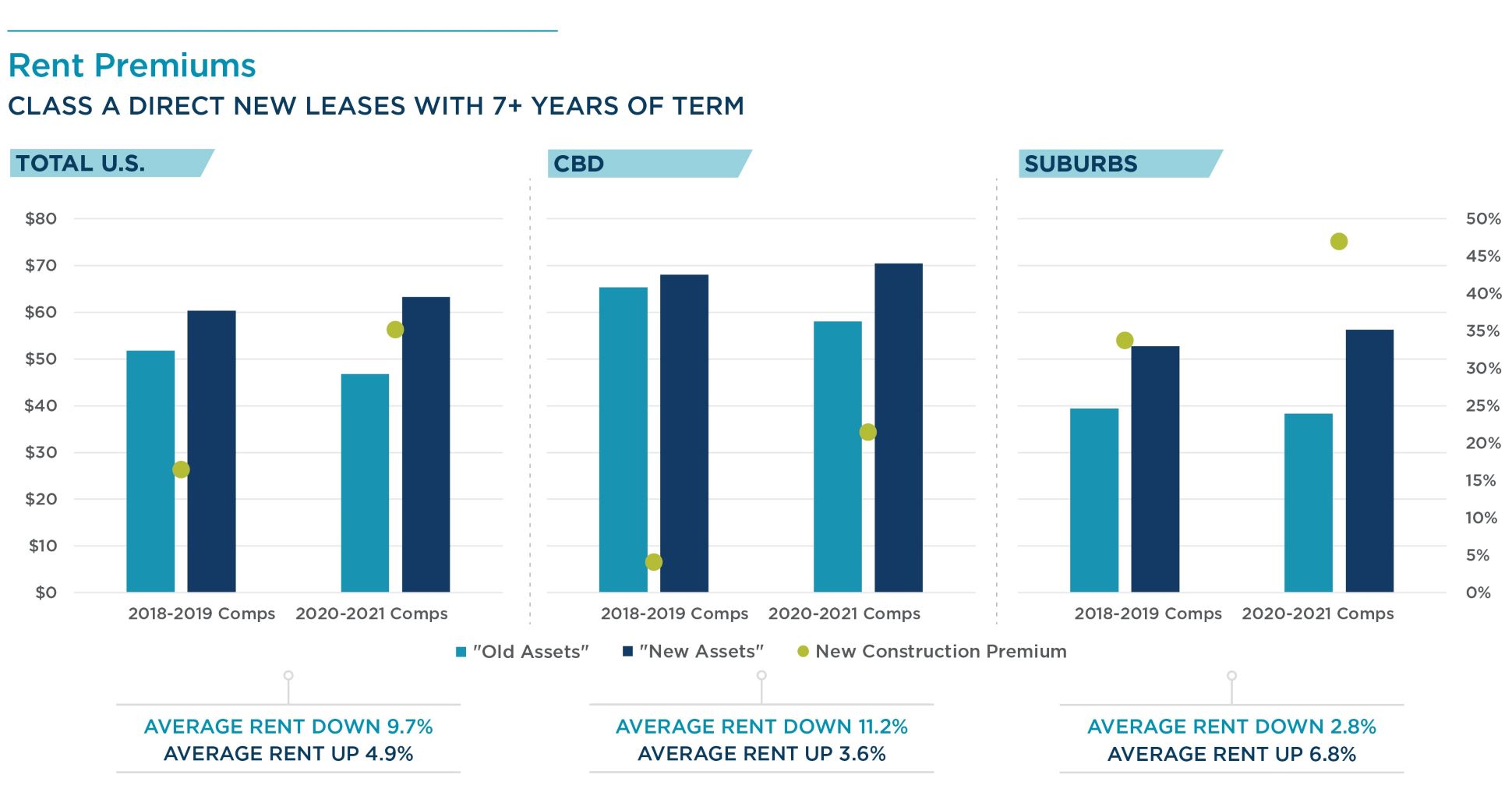 Rent Premiums
CLASS A DIRECT NEW LEASES WITH 7+ YEARS OF TERM

TOTAL U.S.

$80
$70
$60
$50
$40
$30
$20
$10
$0

2018-2019 Comps 2020-2021 Comps

CBD

2018-2019 Comps 2020-2021 Comps

SUBURBS

50%
45%
40%
35%
30%
25%
20%
15%
10%
5%
0%

2018-2019 Comps 2020-2021 Comps

"Old Assets" "New Assets" New Construction Premium

AVERAGE RENT DOWN 9.7%
AVERAGE RENT UP 4.9%

AVERAGE RENT DOWN 11.2%
AVERAGE RENT UP 3.6%

AVERAGE RENT DOWN 2.8%
AVERAGE RENT UP 6.8%